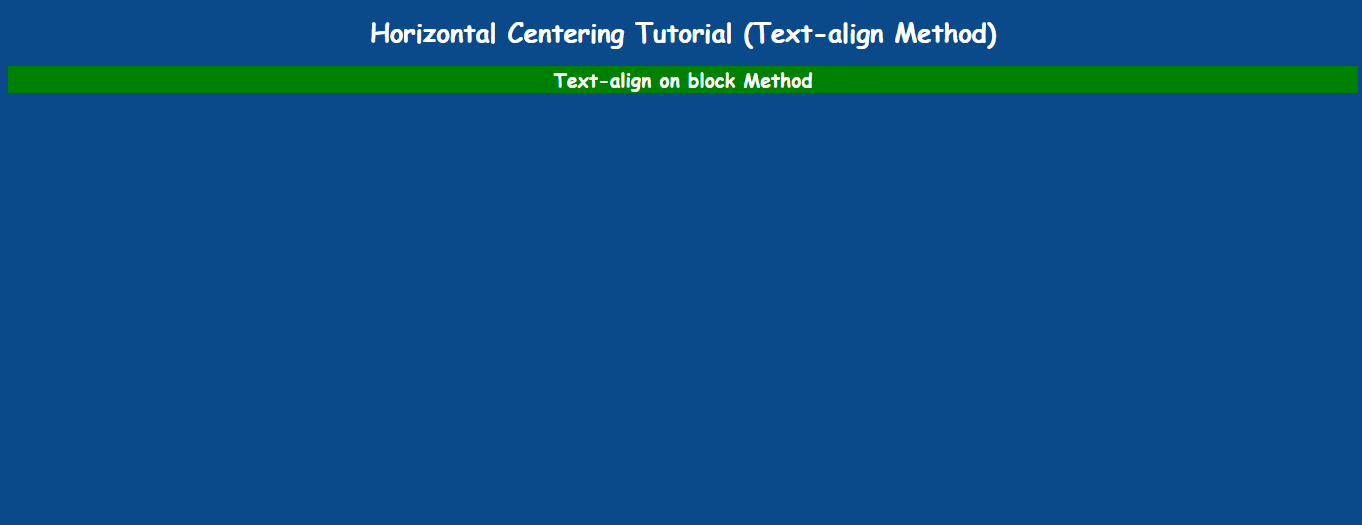 Horizontal Centering Tutorial (Text-align Method)

Text-align on block Method